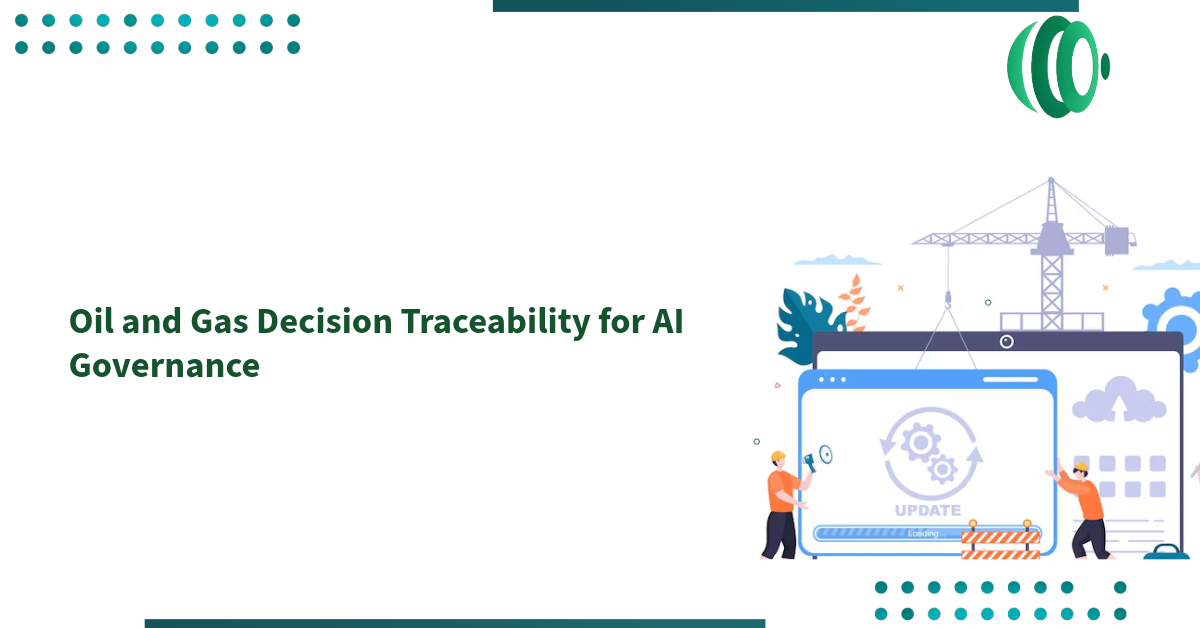 Oil and Gas Decision Traceability for AI Governance

UPDATE

Loading...